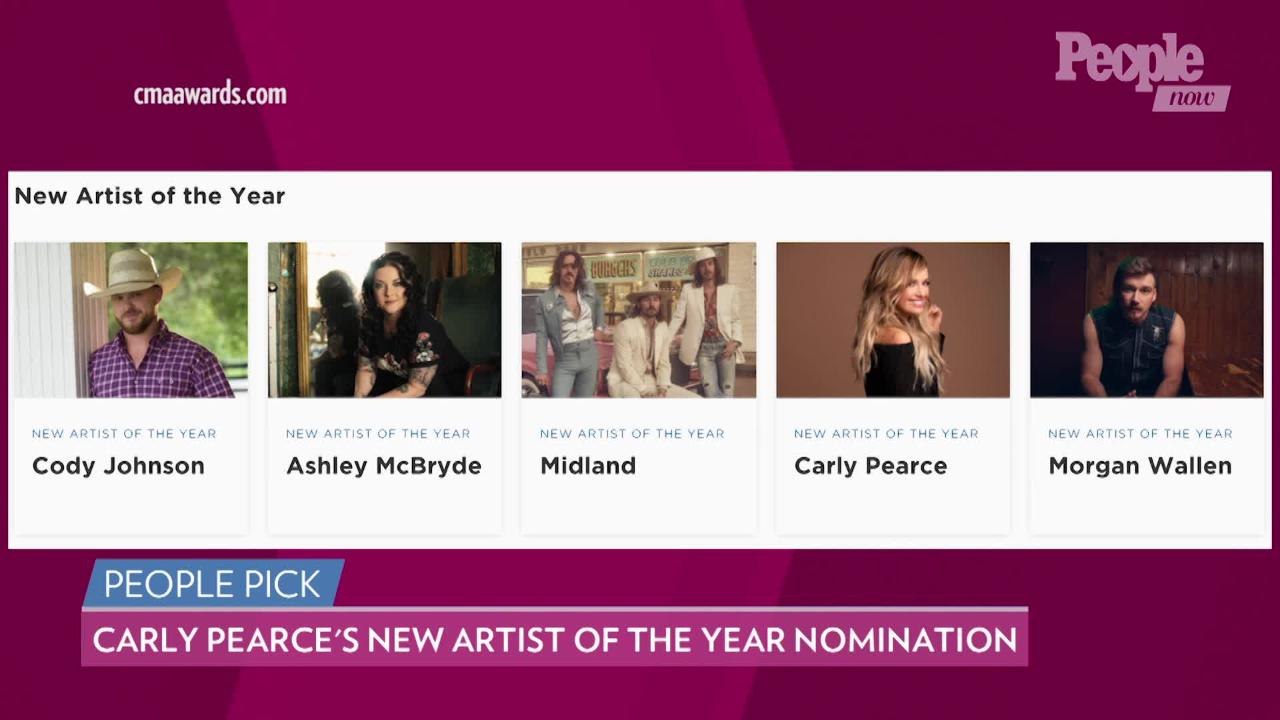 cmaawards.com

People now

New Artist of the Year

BURGERS SHAKES

NEW ARTIST OF THE YEAR
Cody Johnson

NEW ARTIST OF THE YEAR
Ashley McBryde

NEW ARTIST OF THE YEAR
Midland

NEW ARTIST OF THE YEAR
Carly Pearce

NEW ARTIST OF THE YEAR
Morgan Wallen

PEOPLE PICK
CARLY PEARCE'S NEW ARTIST OF THE YEAR NOMINATION